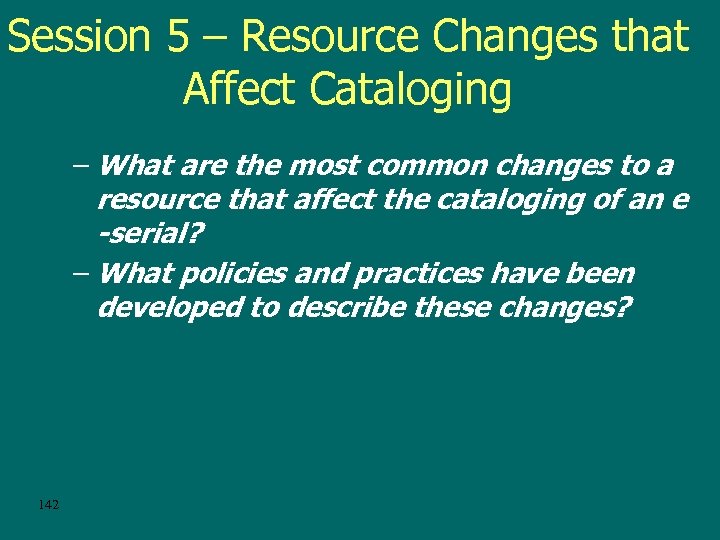 Session 5 – Resource Changes that Affect Cataloging

– What are the most common changes to a resource that affect the cataloging of an e -serial?

– What policies and practices have been developed to describe these changes?

142